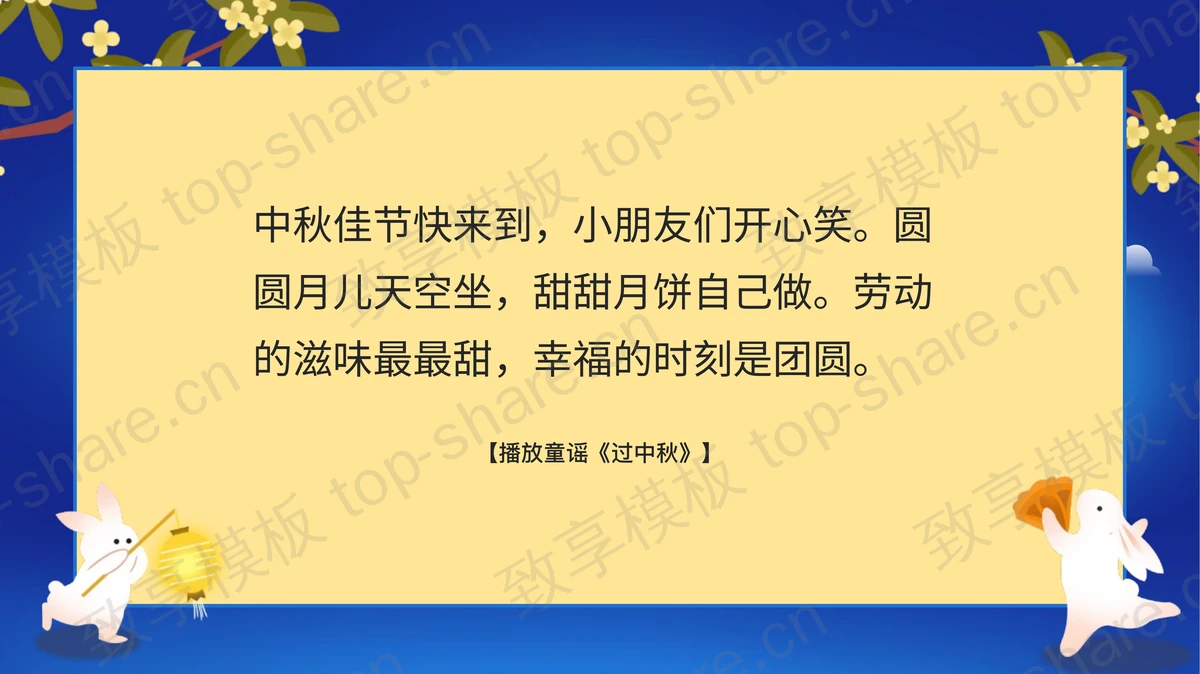 中秋佳节快来到，小朋友们开心笑。圆圆月儿天空坐，甜甜月饼自己做。劳动的滋味最最甜，幸福的时刻是团圆。

【播放童谣《过中秋》】

致享模板 top-share.cn